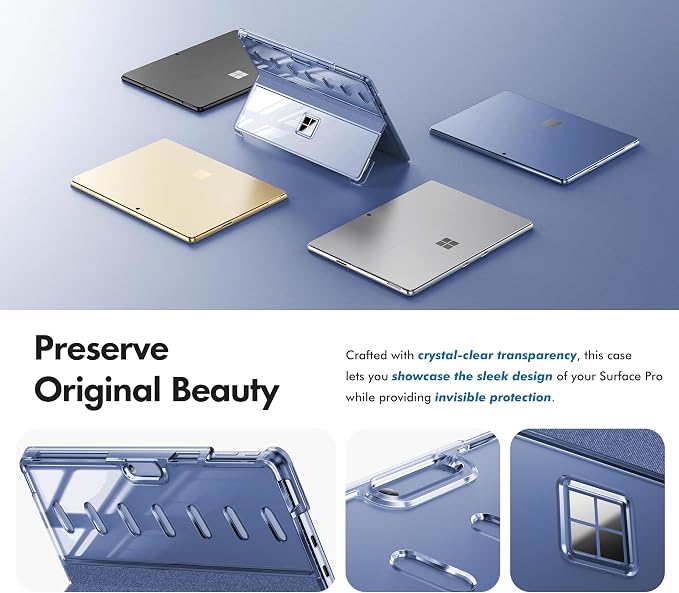 Preserve Original Beauty

Crafted with crystal-clear transparency, this case lets you showcase the sleek design of your Surface Pro while providing invisible protection.